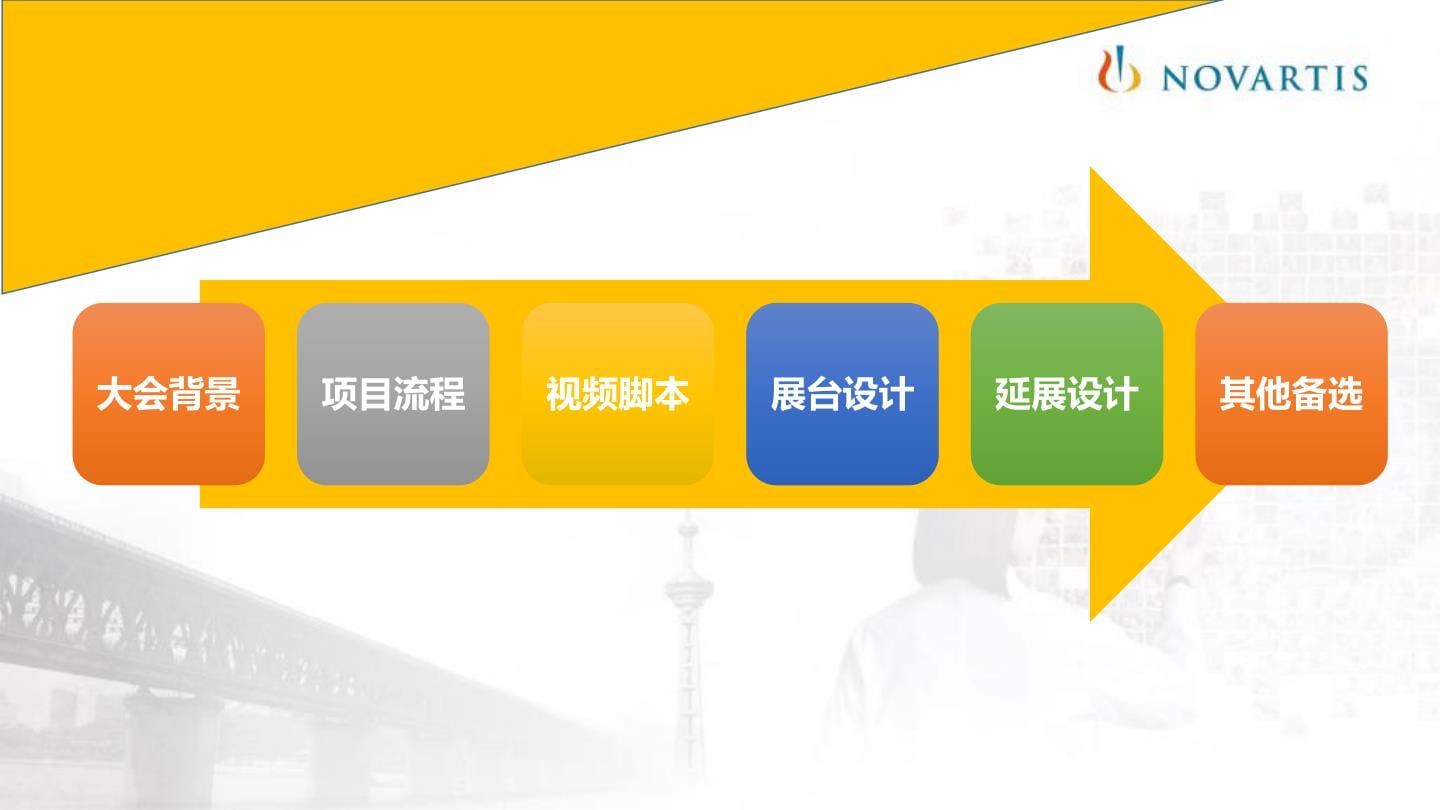 NOVARTIS

大会背景

项目流程

视频脚本

展台设计

延展设计

其他备选